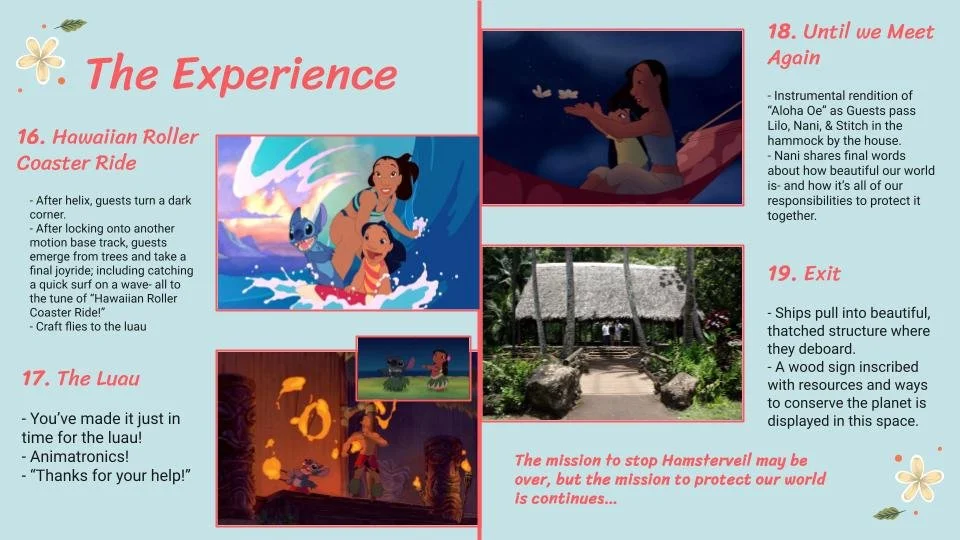 The Experience

16. Hawaiian Roller Coaster Ride

- After helix, guests turn a dark corner.
- After locking onto another motion base track, guests emerge from trees and take a final joyride; including catching a quick surf on a wave- all to the tune of "Hawaiian Roller Coaster Ride!"
- Craft flies to the luau

17. The Luau

- You've made it just in time for the luau!
- Animatronics!
- "Thanks for your help!"

18. Until we Meet Again

- Instrumental rendition of "Aloha Oe" as Guests pass Lilo, Nani, & Stitch in the hammock by the house.
- Nani shares final words about how beautiful our world is- and how it's all of our responsibilities to protect it together.

19. Exit

- Ships pull into beautiful, thatched structure where they deboard.
- A wood sign inscribed with resources and ways to conserve the planet is displayed in this space.

The mission to stop Hamsterveil may be over, but the mission to protect our world is continues...